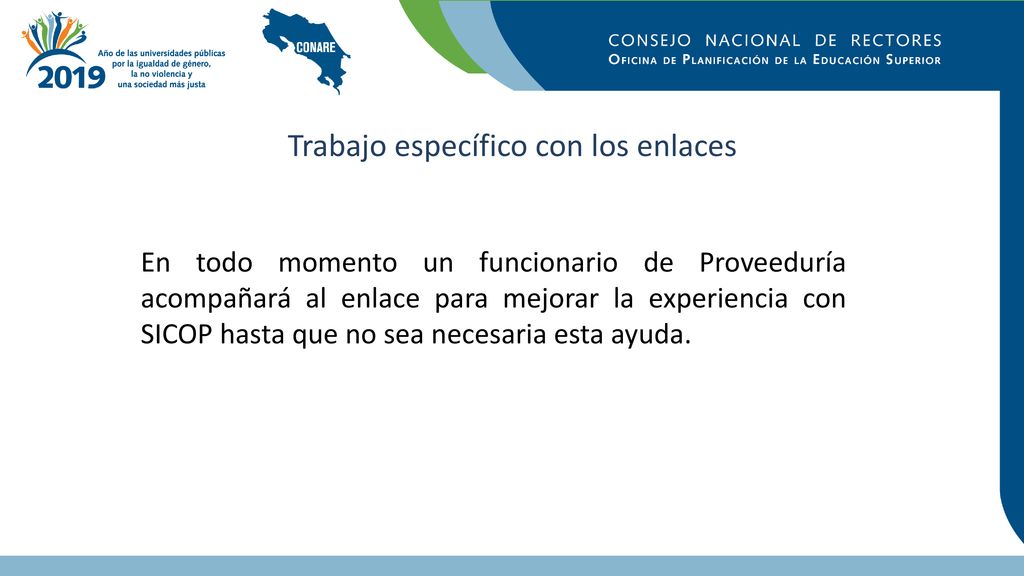 2019
Año de las universidades públicas por la igualdad de género, la no violencia y una sociedad más justa

CONARE

CONSEJO NACIONAL DE RECTORES
OFICINA DE PLANIFICACIÓN DE LA EDUCACIÓN SUPERIOR

Trabajo específico con los enlaces

En todo momento un funcionario de Proveeduría acompañará al enlace para mejorar la experiencia con SICOP hasta que no sea necesaria esta ayuda.